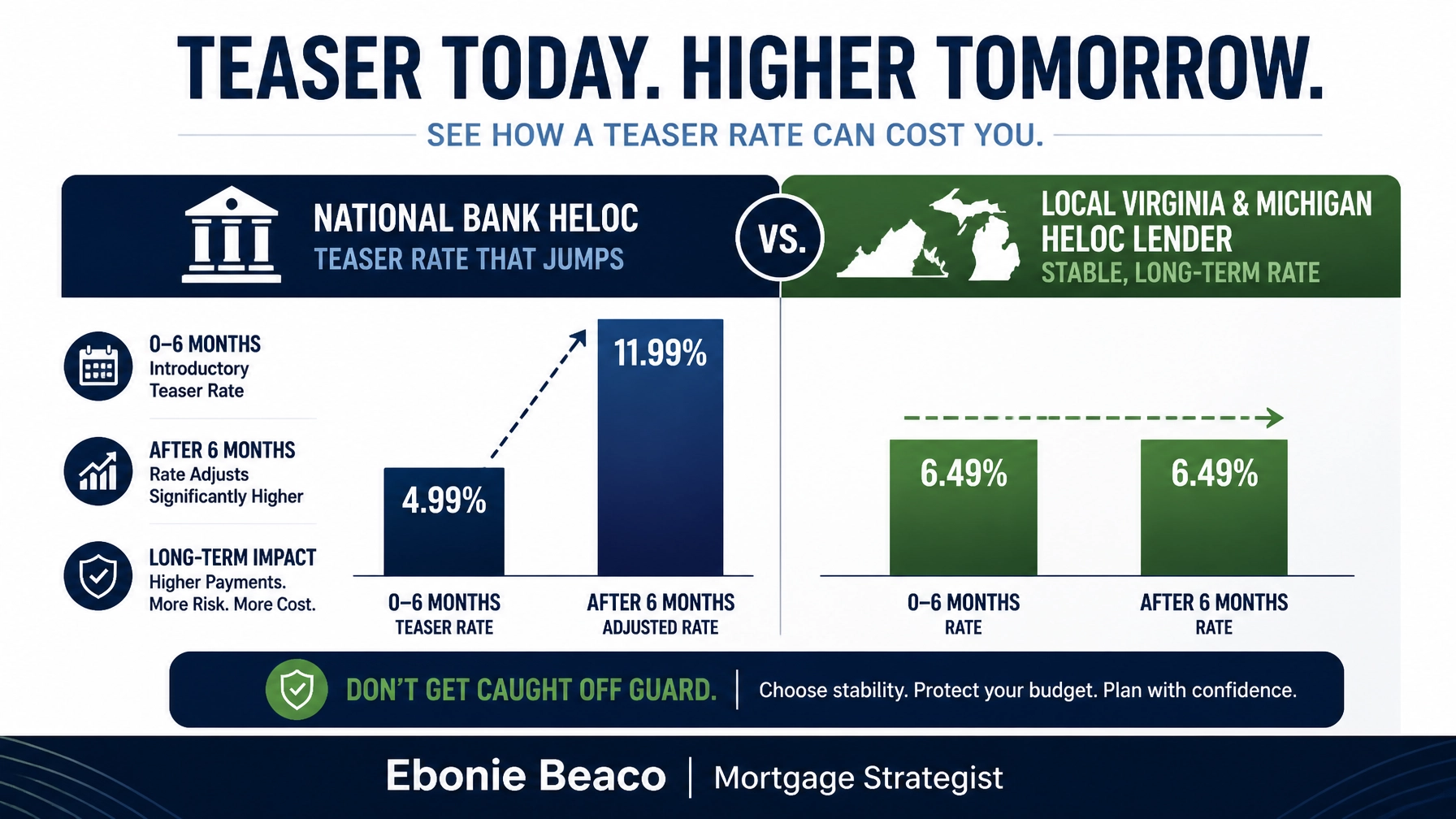 TEASER TODAY. HIGHER TOMORROW.

SEE HOW A TEASER RATE CAN COST YOU.

NATIONAL BANK HELOC
TEASER RATE THAT JUMPS

VS.

LOCAL VIRGINIA & MICHIGAN HELOC LENDER
STABLE, LONG-TERM RATE

0–6 MONTHS
Introductory Teaser Rate

AFTER 6 MONTHS
Rate Adjusts Significantly Higher

LONG-TERM IMPACT
Higher Payments. More Risk. More Cost.

4.99%

11.99%

0–6 MONTHS
TEASER RATE

AFTER 6 MONTHS
ADJUSTED RATE

6.49%

6.49%

0–6 MONTHS
RATE

AFTER 6 MONTHS
RATE

DON'T GET CAUGHT OFF GUARD. | Choose stability. Protect your budget. Plan with confidence.

Ebonie Beaco | Mortgage Strategist